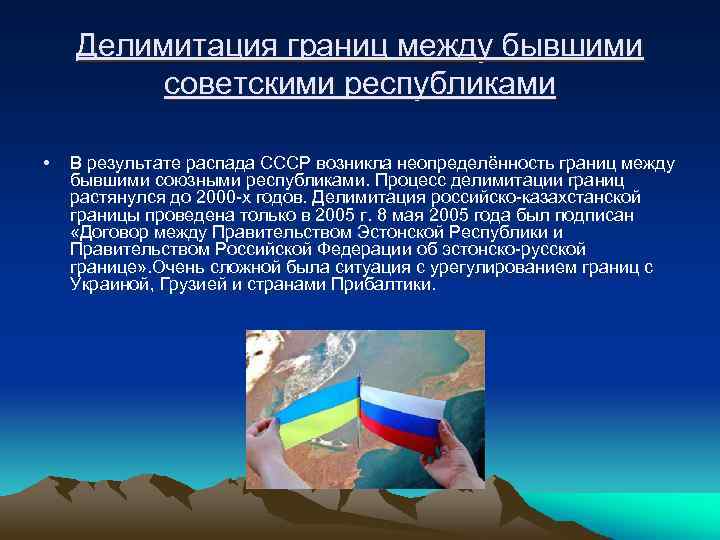 Делимитация границ между бывшими советскими республиками

• В результате распада СССР возникла неопределённость границ между бывшими союзными республиками. Процесс делимитации границ растянулся до 2000-х годов. Делимитация российско-казахстанской границы проведена только в 2005 г. 8 мая 2005 года был подписан «Договор между Правительством Эстонской Республики и Правительством Российской Федерации об эстонско-русской границе».Очень сложной была ситуация с урегулированием границ с Украиной, Грузией и странами Прибалтики.